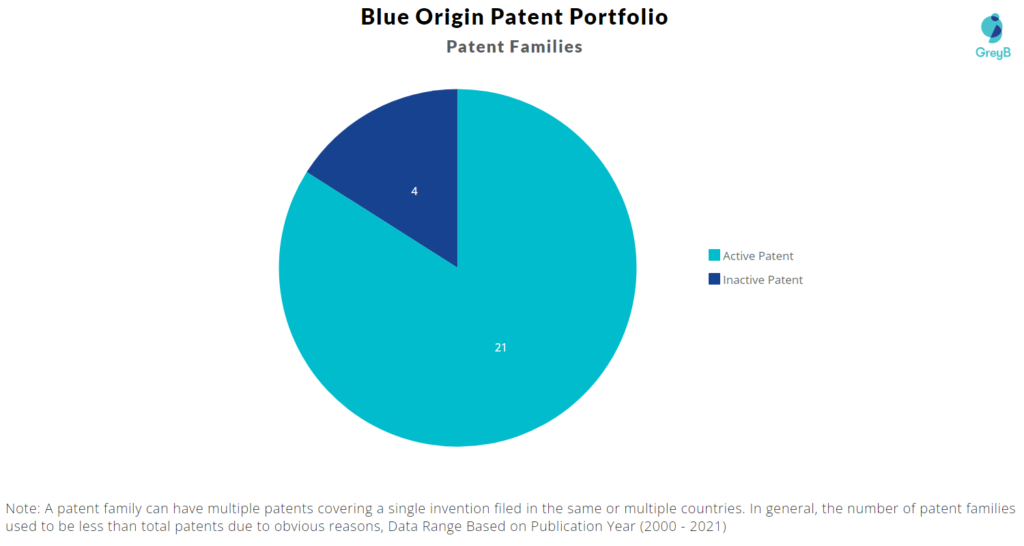 Blue Origin Patent Portfolio
Patent Families

GreyB

4

21

Active Patent
Inactive Patent

Note: A patent family can have multiple patents covering a single invention filed in the same or multiple countries. In general, the number of patent families used to be less than total patents due to obvious reasons, Data Range Based on Publication Year (2000 - 2021)